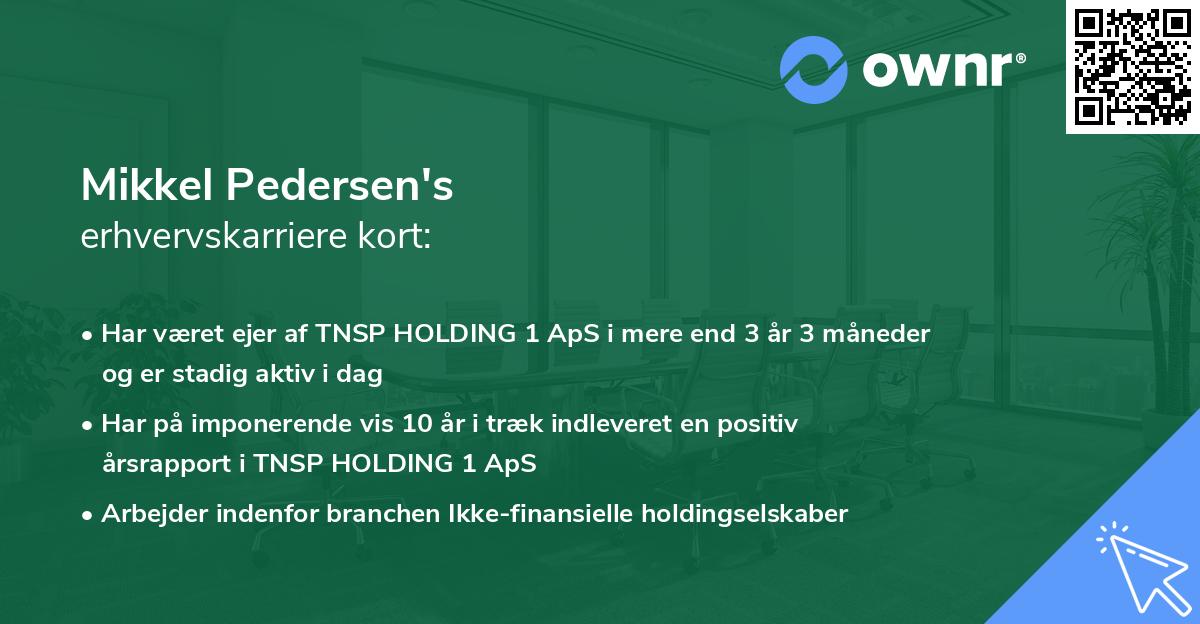 ownr®

Mikkel Pedersen's
erhvervskarriere kort:

• Har været ejer af TNSP HOLDING 1 ApS i mere end 3 år 3 måneder og er stadig aktiv i dag

• Har på imponerende vis 10 år i træk indleveret en positiv årsrapport i TNSP HOLDING 1 ApS

• Arbejder indenfor branchen Ikke-finansielle holdingselskaber